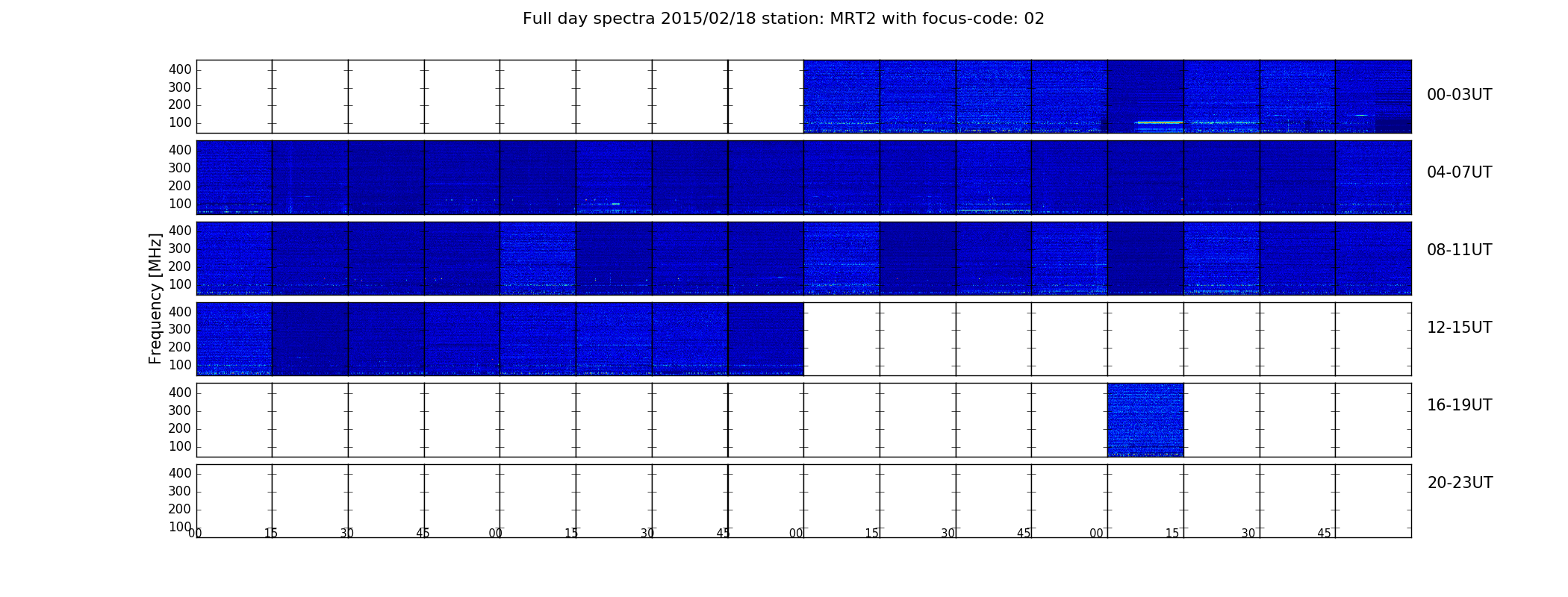 Full day spectra 2015/02/18 station: MRT2 with focus-code: 02

Frequency [MHz]

400
300
200
100
00-03UT

400
300
200
100
04-07UT

400
300
200
100
08-11UT

400
300
200
100
12-15UT

400
300
200
100
16-19UT

400
300
200
100
20-23UT

00 15 30 45 00 15 30 45 00 15 30 45 00 15 30 45